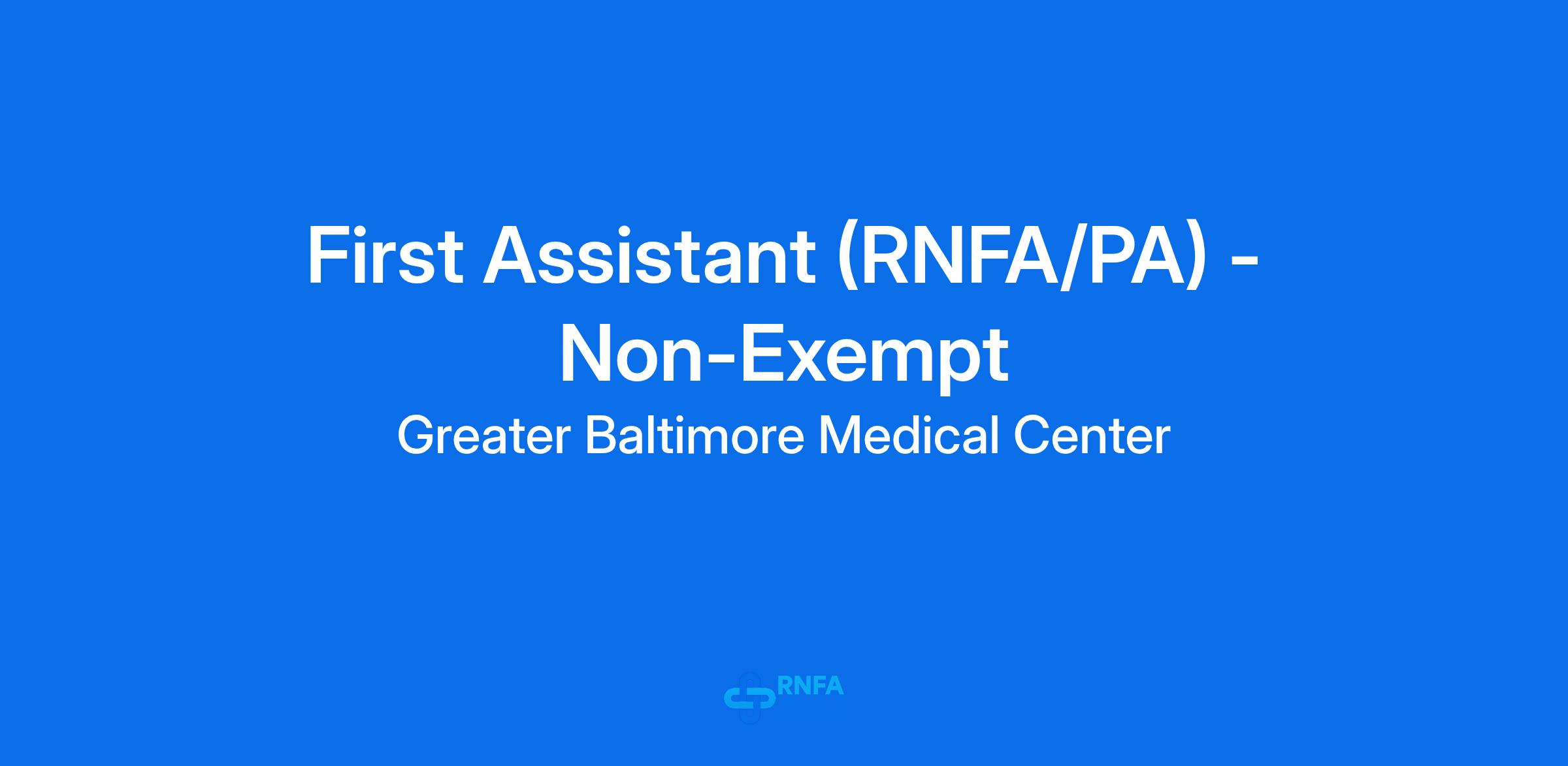 First Assistant (RNFA/PA) - Non-Exempt

Greater Baltimore Medical Center

RNFA